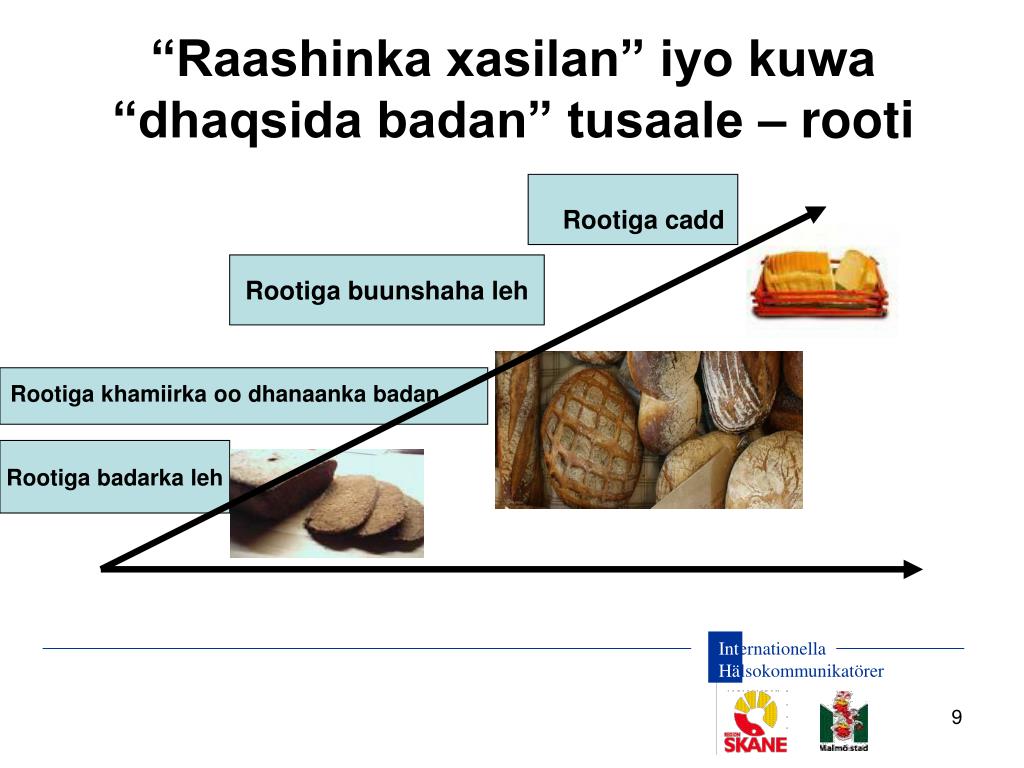 “Raashinka xasilan” iyo kuwa “dhaqsida badan” tusaale – rooti

Rootiga cadd

Rootiga buunshaha leh

Rootiga khamiirka oo dhanaanka badan

Rootiga badarka leh

Internationella Hälsokommunikatörer

REGION SKÅNE

Malmö stad

9